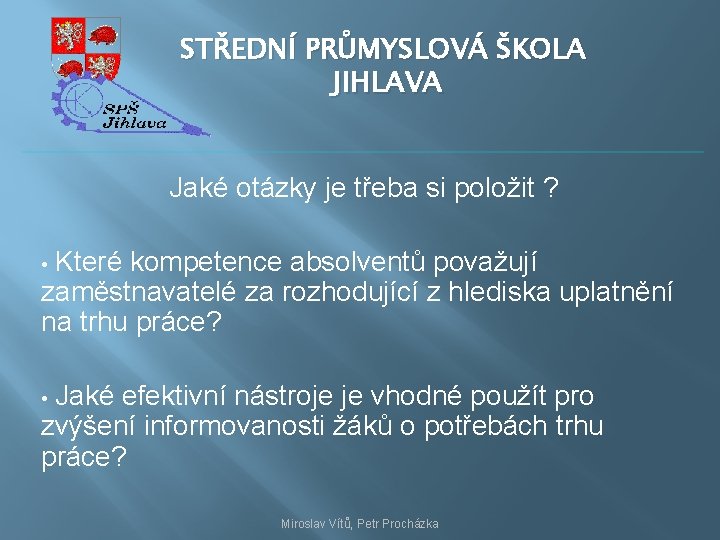 SPŠ Jihlava

STŘEDNÍ PRŮMYSLOVÁ ŠKOLA JIHLAVA

Jaké otázky je třeba si položit ?

• Které kompetence absolventů považují zaměstnavatelé za rozhodující z hlediska uplatnění na trhu práce?

• Jaké efektivní nástroje je vhodné použít pro zvýšení informovanosti žáků o potřebách trhu práce?

Miroslav Vítů, Petr Procházka